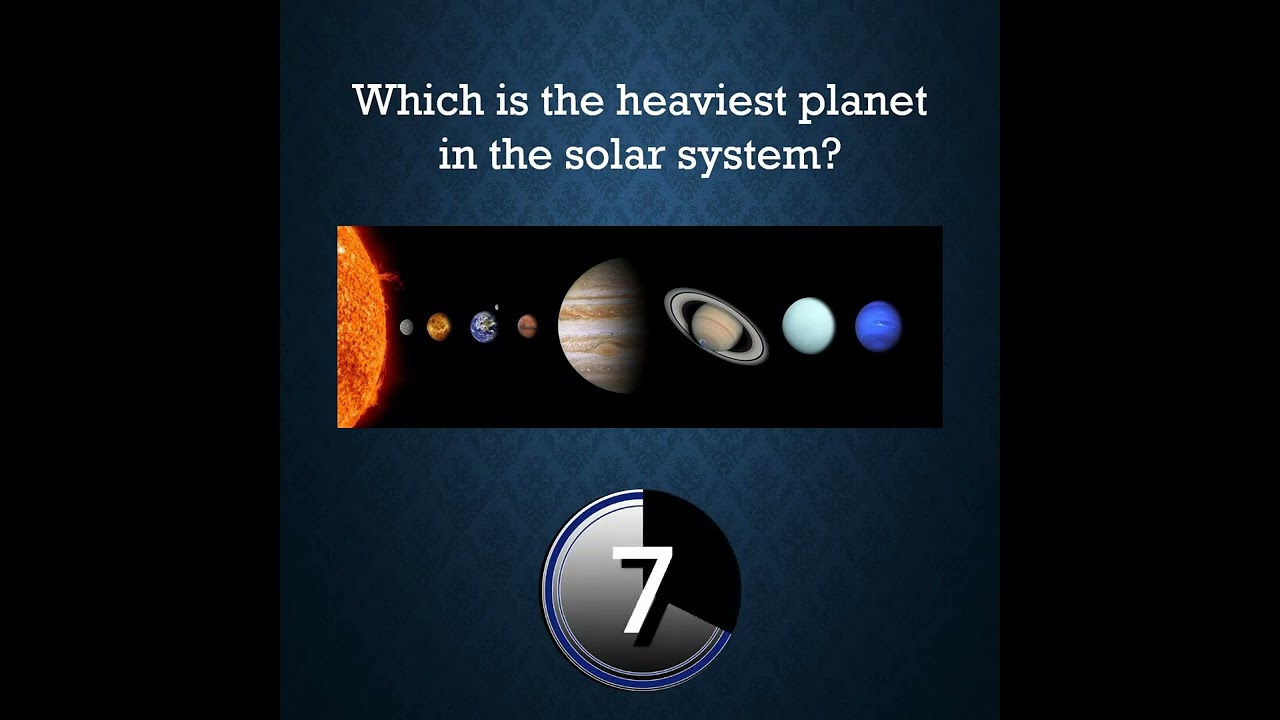 Which is the heaviest planet in the solar system?

7